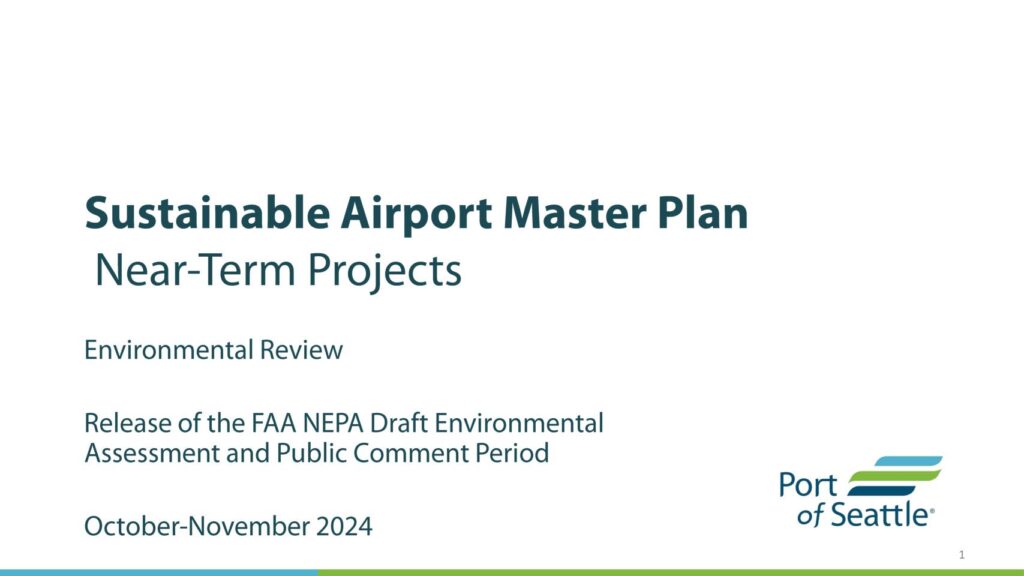 Sustainable Airport Master Plan
Near-Term Projects

Environmental Review

Release of the FAA NEPA Draft Environmental Assessment and Public Comment Period

October-November 2024

Port of Seattle®

1